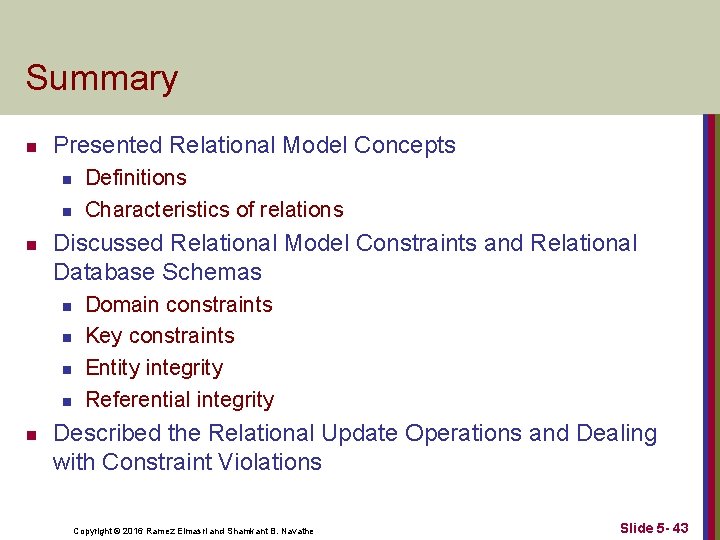 Summary

- Presented Relational Model Concepts
  - Definitions
  - Characteristics of relations
- Discussed Relational Model Constraints and Relational Database Schemas
  - Domain constraints
  - Key constraints
  - Entity integrity
  - Referential integrity
- Described the Relational Update Operations and Dealing with Constraint Violations

Copyright © 2016 Ramez Elmasri and Shamkant B. Navathe

Slide 5- 43